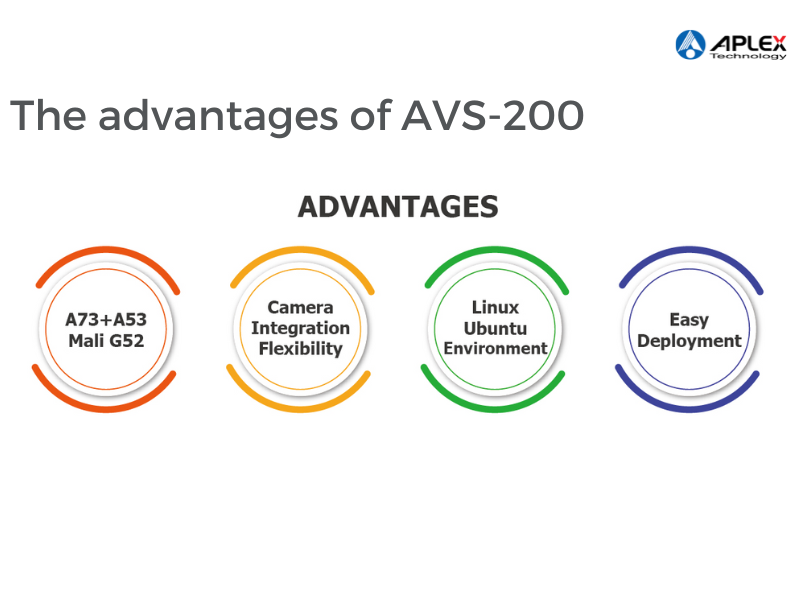 APLEX
Technology

The advantages of AVS-200

ADVANTAGES

A73+A53
Mali G52

Camera
Integration
Flexibility

Linux
Ubuntu
Environment

Easy
Deployment